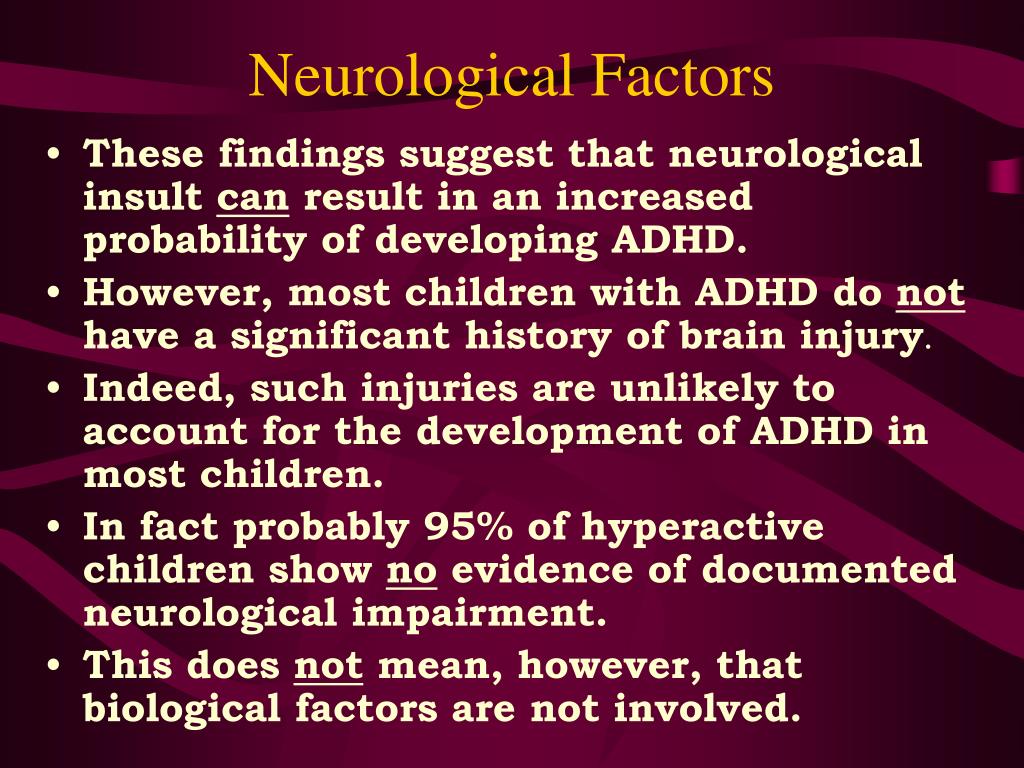 Neurological Factors

• These findings suggest that neurological insult can result in an increased probability of developing ADHD.
• However, most children with ADHD do not have a significant history of brain injury.
• Indeed, such injuries are unlikely to account for the development of ADHD in most children.
• In fact probably 95% of hyperactive children show no evidence of documented neurological impairment.
• This does not mean, however, that biological factors are not involved.